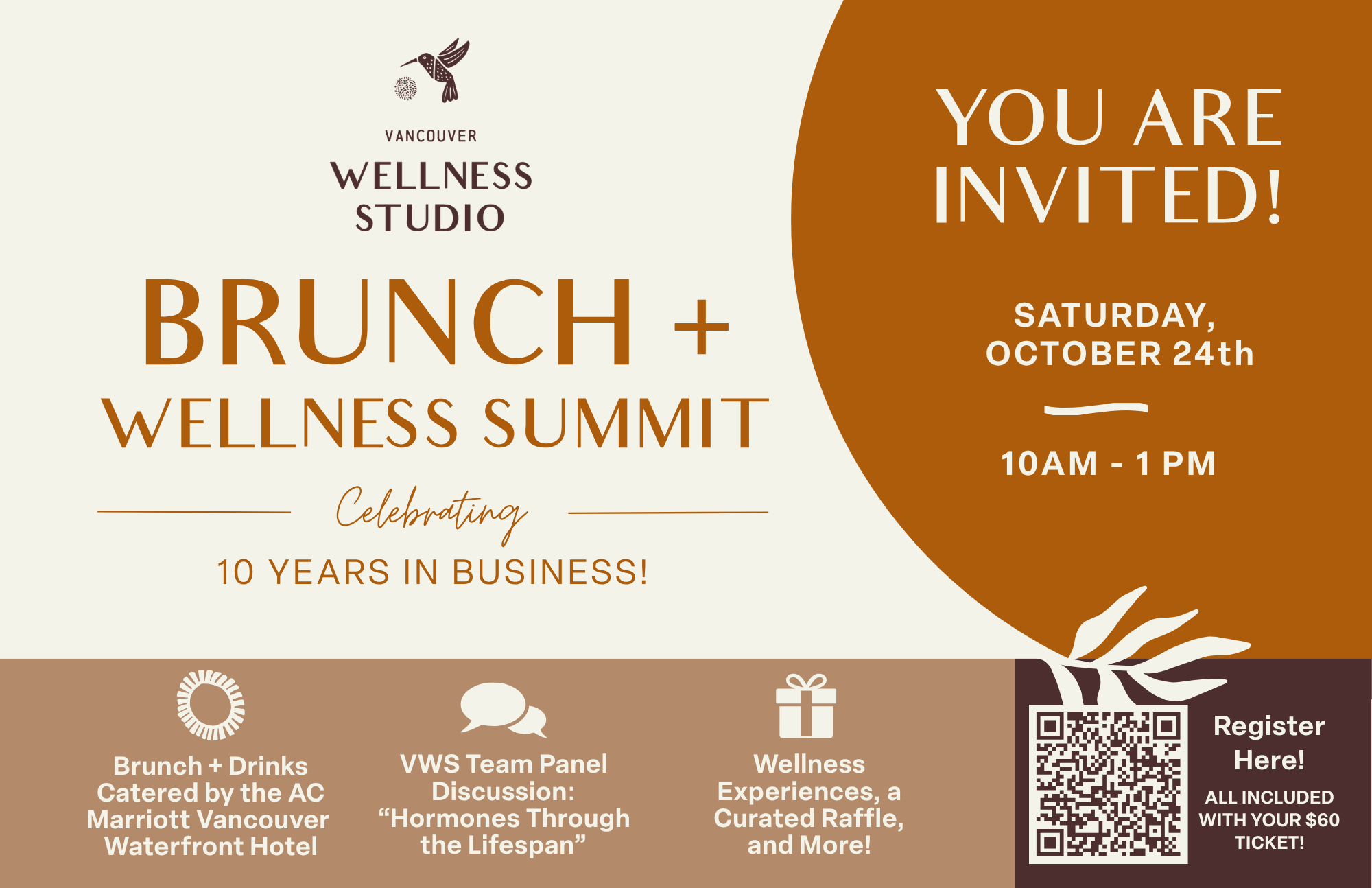 VANCOUVER
WELLNESS
STUDIO

BRUNCH +
WELLNESS SUMMIT

Celebrating
10 YEARS IN BUSINESS!

YOU ARE
INVITED!

SATURDAY,
OCTOBER 24th

10AM - 1 PM

Brunch + Drinks Catered by the AC Marriott Vancouver Waterfront Hotel

VWS Team Panel Discussion: “Hormones Through the Lifespan”

Wellness Experiences, a Curated Raffle, and More!

Register Here!

ALL INCLUDED WITH YOUR $60 TICKET!